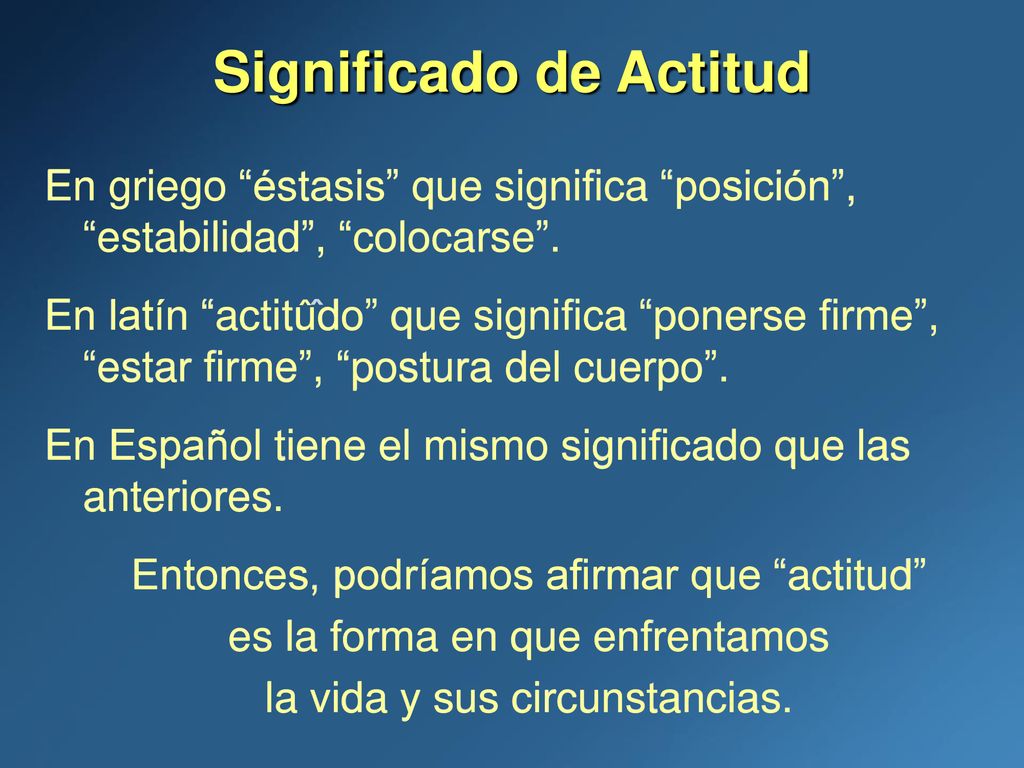 Significado de Actitud

En griego “éstasis” que significa “posición”, “estabilidad”, “colocarse”.

En latín “actitûdo” que significa “ponerse firme”, “estar firme”, “postura del cuerpo”.

En Español tiene el mismo significado que las anteriores.

Entonces, podríamos afirmar que “actitud” es la forma en que enfrentamos la vida y sus circunstancias.